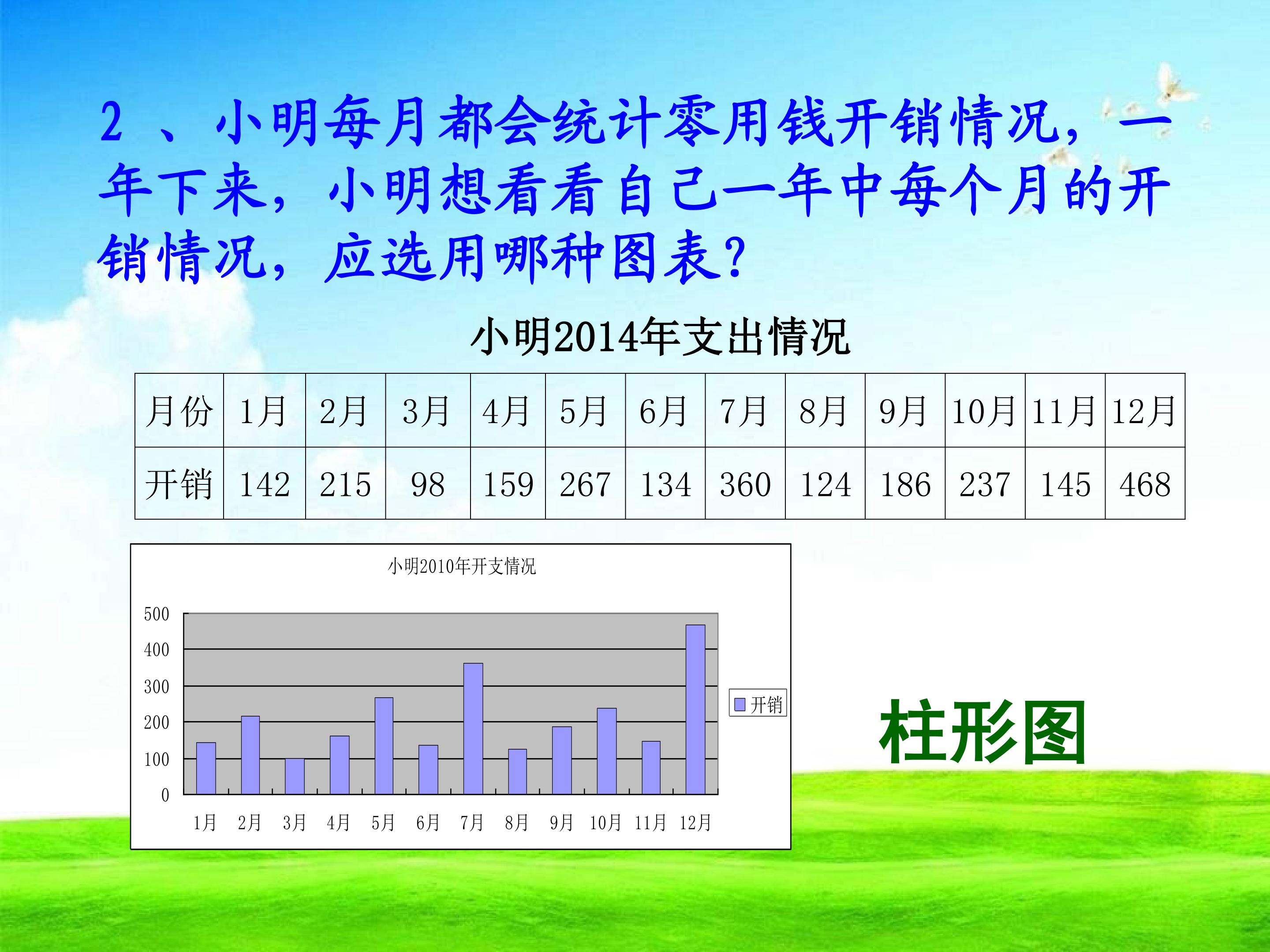 2 、小明每月都会统计零用钱开销情况，一年下来，小明想看看自己一年中每个月的开销情况，应选用哪种图表？

小明2014年支出情况

| 月份 | 1月 | 2月 | 3月 | 4月 | 5月 | 6月 | 7月 | 8月 | 9月 | 10月 | 11月 | 12月 |
|---|---|---|---|---|---|---|---|---|---|---|---|---|
| 开销 | 142 | 215 | 98 | 159 | 267 | 134 | 360 | 124 | 186 | 237 | 145 | 468 |

小明2010年开支情况

500
400
300
200
100
0

1月 2月 3月 4月 5月 6月 7月 8月 9月 10月 11月 12月

开销

柱形图